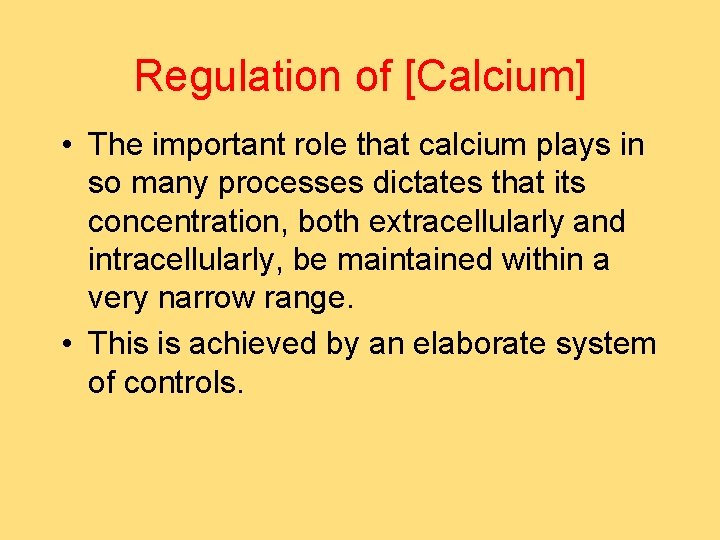 Regulation of [Calcium]

• The important role that calcium plays in so many processes dictates that its concentration, both extracellularly and intracellularly, be maintained within a very narrow range.

• This is achieved by an elaborate system of controls.